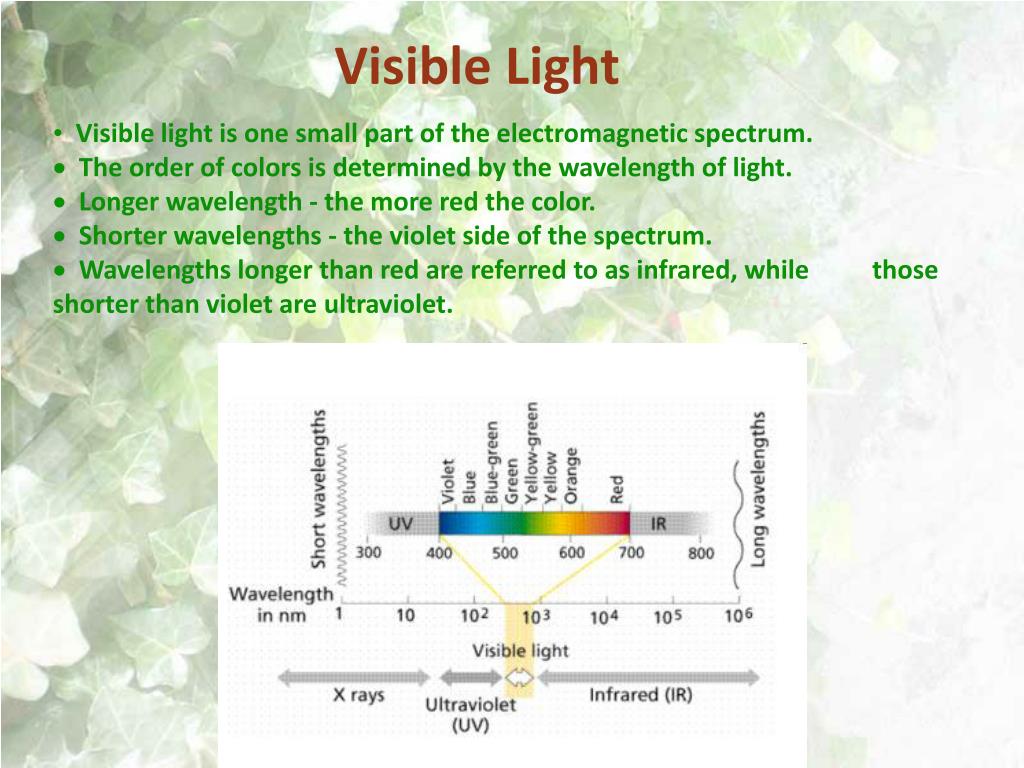 Visible Light

• Visible light is one small part of the electromagnetic spectrum.
• The order of colors is determined by the wavelength of light.
• Longer wavelength - the more red the color.
• Shorter wavelengths - the violet side of the spectrum.
• Wavelengths longer than red are referred to as infrared, while those shorter than violet are ultraviolet.

Short wavelengths
Violet
Blue
Blue-green
Green
Yellow-green
Yellow
Orange
Red
Long wavelengths
UV
IR
300
400
500
600
700
800
Wavelength in nm
1
10
$10^2$
$10^3$
$10^4$
$10^5$
$10^6$
Visible light
X rays
Ultraviolet (UV)
Infrared (IR)